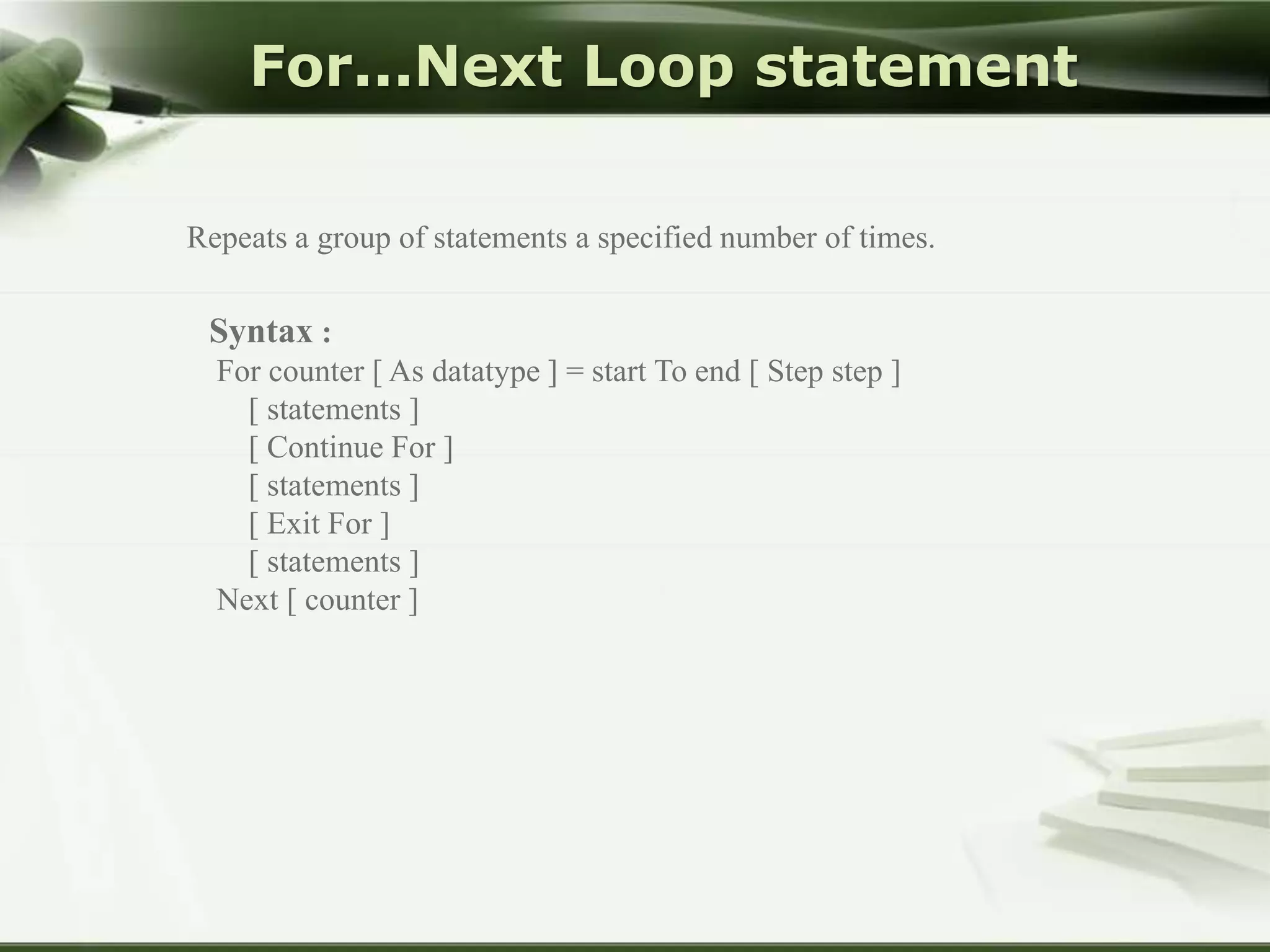 For...Next Loop statement

Repeats a group of statements a specified number of times.

Syntax :
For counter [ As datatype ] = start To end [ Step step ]
[ statements ]
[ Continue For ]
[ statements ]
[ Exit For ]
[ statements ]
Next [ counter ]